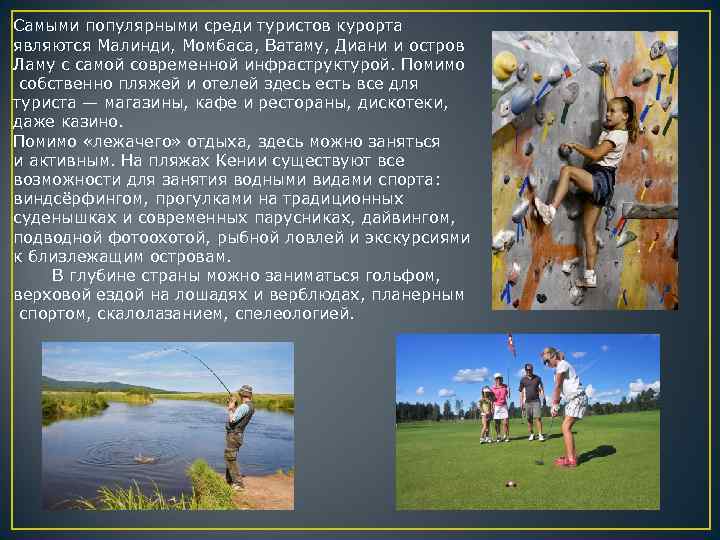 Самыми популярными среди туристов курорта являются Малинди, Момбаса, Ватаму, Диани и остров Ламу с самой современной инфраструктурой. Помимо собственно пляжей и отелей здесь есть все для туриста — магазины, кафе и рестораны, дискотеки, даже казино.
Помимо «лежачего» отдыха, здесь можно заняться и активным. На пляжах Кении существуют все возможности для занятия водными видами спорта: виндсёрфингом, прогулками на традиционных суденышках и современных парусниках, дайвингом, подводной фотоохотой, рыбной ловлей и экскурсиями к близлежащим островам.
В глубине страны можно заниматься гольфом, верховой ездой на лошадях и верблюдах, планерным спортом, скалолазанием, спелеологией.